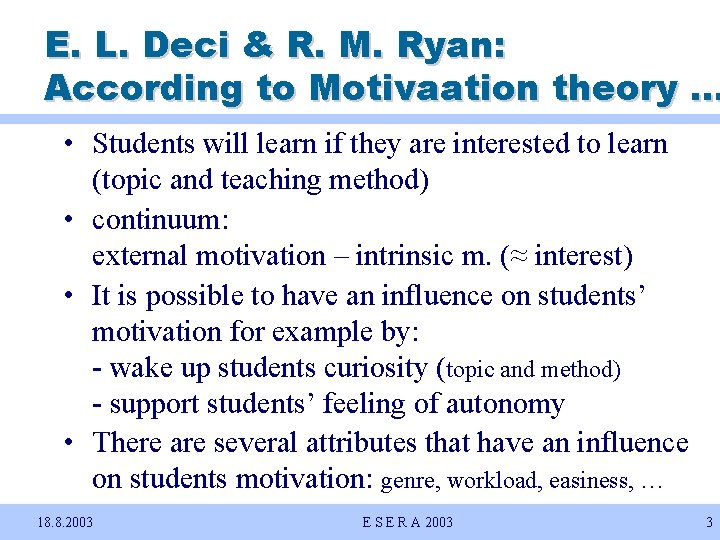 E. L. Deci & R. M. Ryan:
According to Motivaation theory ...

• Students will learn if they are interested to learn (topic and teaching method)
• continuum:
external motivation – intrinsic m. (≈ interest)
• It is possible to have an influence on students' motivation for example by:
- wake up students curiosity (topic and method)
- support students' feeling of autonomy
• There are several attributes that have an influence on students motivation: genre, workload, easiness, …

18.8.2003 E S E R A 2003 3